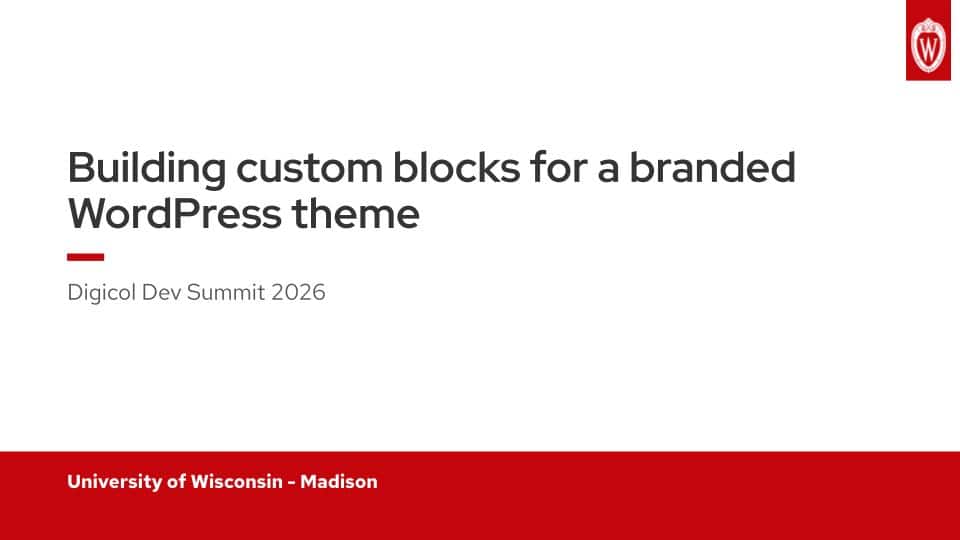 W

Building custom blocks for a branded WordPress theme

Digicol Dev Summit 2026

University of Wisconsin - Madison